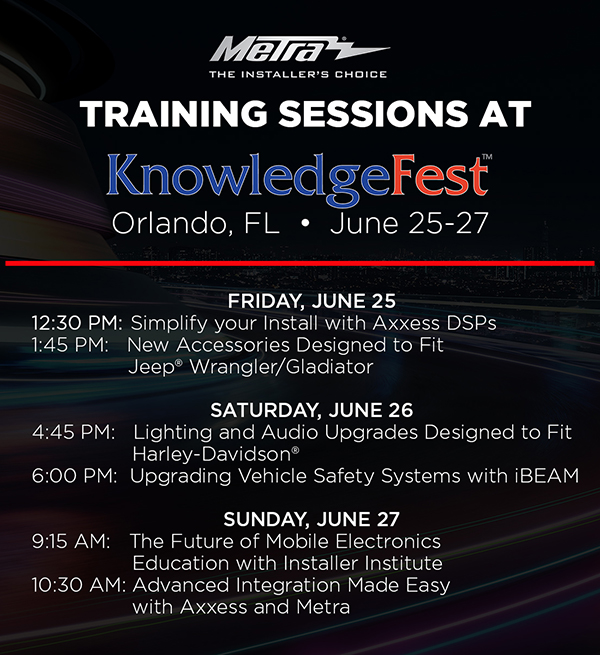 Metra®
THE INSTALLER'S CHOICE

TRAINING SESSIONS AT

KnowledgeFest™

Orlando, FL • June 25-27

FRIDAY, JUNE 25
12:30 PM: Simplify your Install with Axxess DSPs
1:45 PM: New Accessories Designed to Fit Jeep® Wrangler/Gladiator

SATURDAY, JUNE 26
4:45 PM: Lighting and Audio Upgrades Designed to Fit Harley-Davidson®
6:00 PM: Upgrading Vehicle Safety Systems with iBEAM

SUNDAY, JUNE 27
9:15 AM: The Future of Mobile Electronics Education with Installer Institute
10:30 AM: Advanced Integration Made Easy with Axxess and Metra